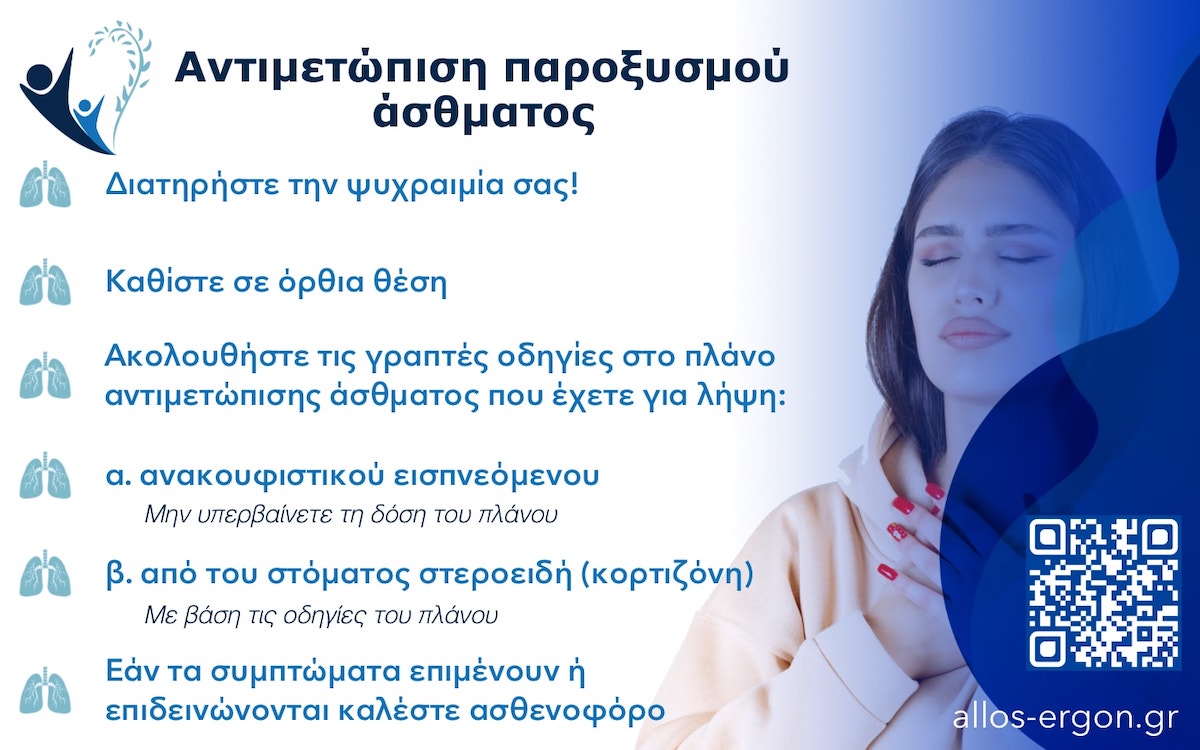 Αντιμετώπιση παροξυσμού άσθματος

Διατηρήστε την ψυχραιμία σας!

Καθίστε σε όρθια θέση

Ακολουθήστε τις γραπτές οδηγίες στο πλάνο αντιμετώπισης άσθματος που έχετε για λήψη:

α. ανακουφιστικού εισπνεόμενου
Μην υπερβαίνετε τη δόση του πλάνου

β. από του στόματος στεροειδή (κορτιζόνη)
Με βάση τις οδηγίες του πλάνου

Εάν τα συμπτώματα επιμένουν ή επιδεινώνονται καλέστε ασθενοφόρο

allos-ergon.gr